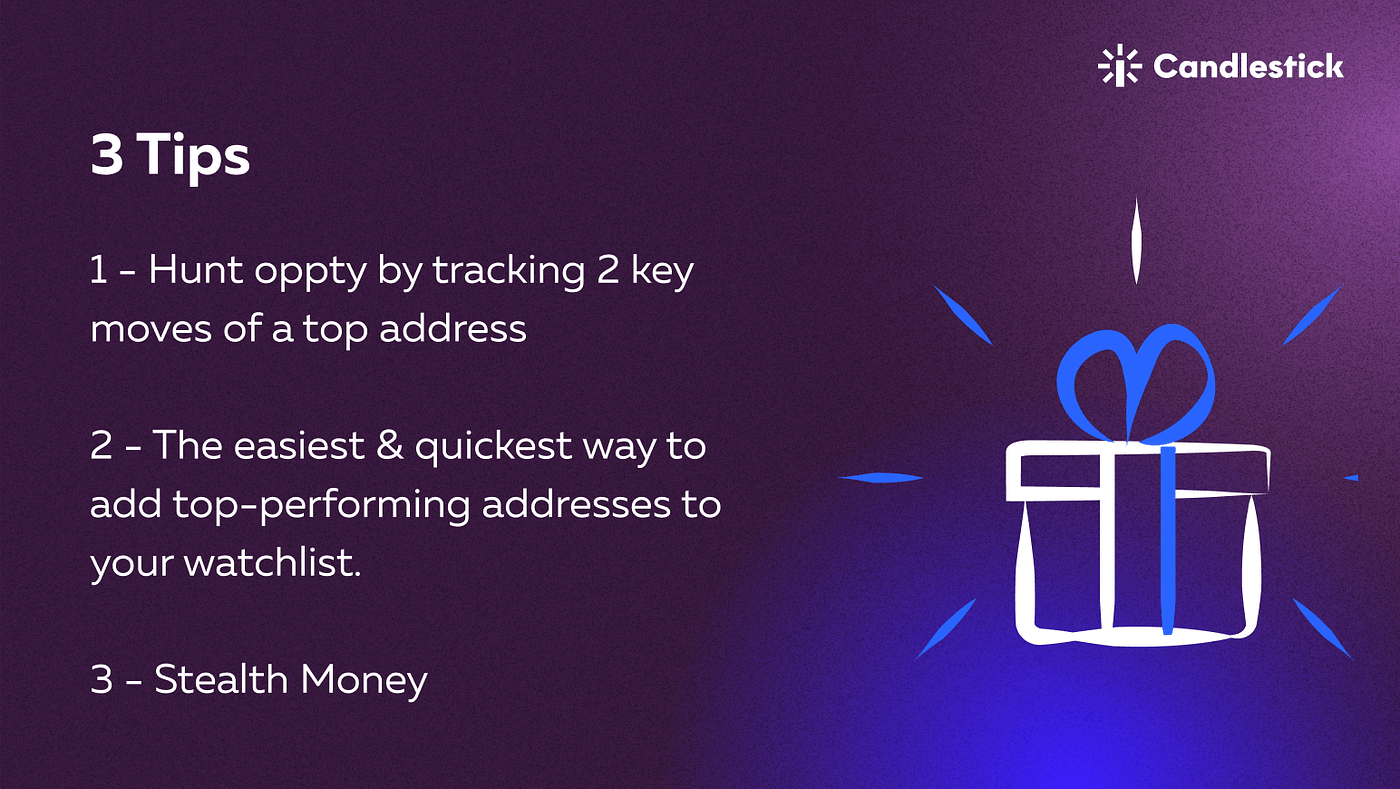 Candlestick

3 Tips

1 - Hunt oppty by tracking 2 key moves of a top address

2 - The easiest & quickest way to add top-performing addresses to your watchlist.

3 - Stealth Money